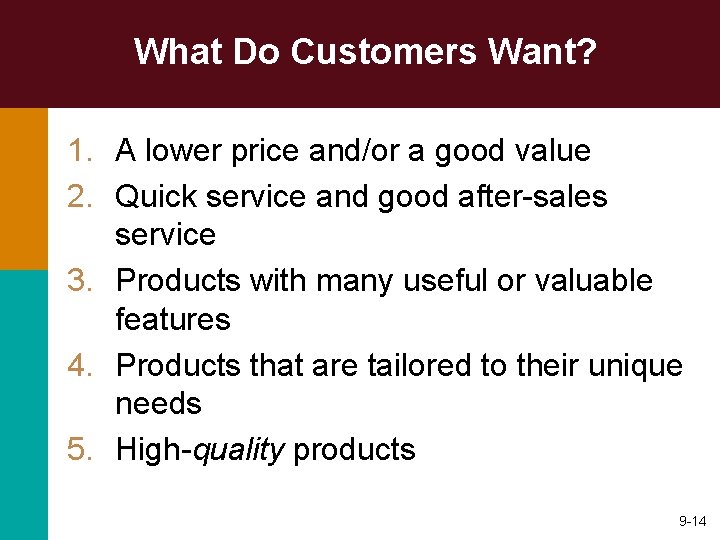 What Do Customers Want?

1. A lower price and/or a good value
2. Quick service and good after-sales service
3. Products with many useful or valuable features
4. Products that are tailored to their unique needs
5. High-quality products

9-14